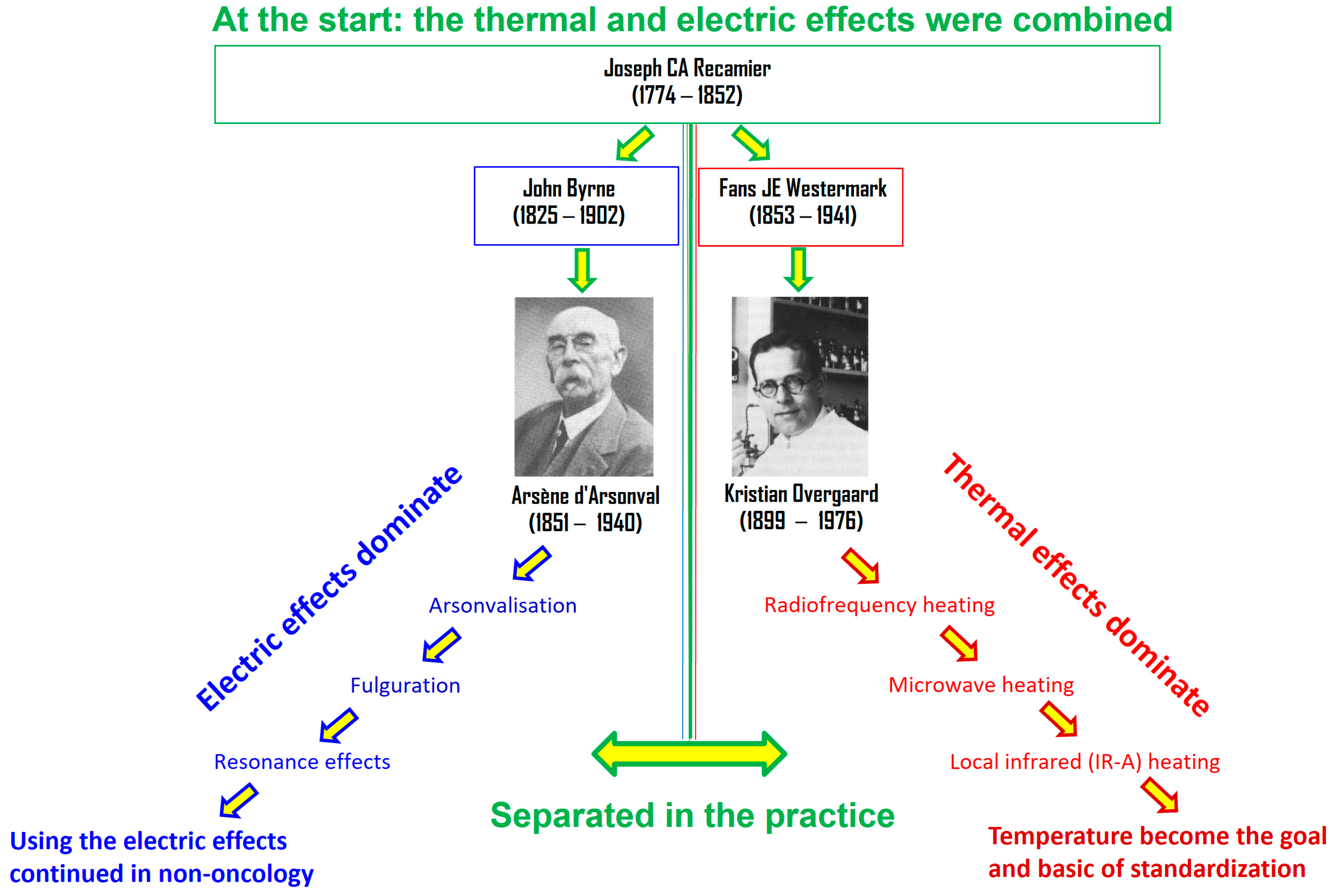 At the start: the thermal and electric effects were combined

Joseph CA Recamier
(1774 – 1852)

John Byrne
(1825 – 1902)

Fans JE Westermark
(1853 – 1941)

Arsène d'Arsonval
(1851 – 1940)

Kristian Overgaard
(1899 – 1976)

Electric effects dominate

Arsonvalisation

Fulguration

Resonance effects

Using the electric effects continued in non-oncology

Thermal effects dominate

Radiofrequency heating

Microwave heating

Local infrared (IR-A) heating

Temperature become the goal and basic of standardization

Separated in the practice